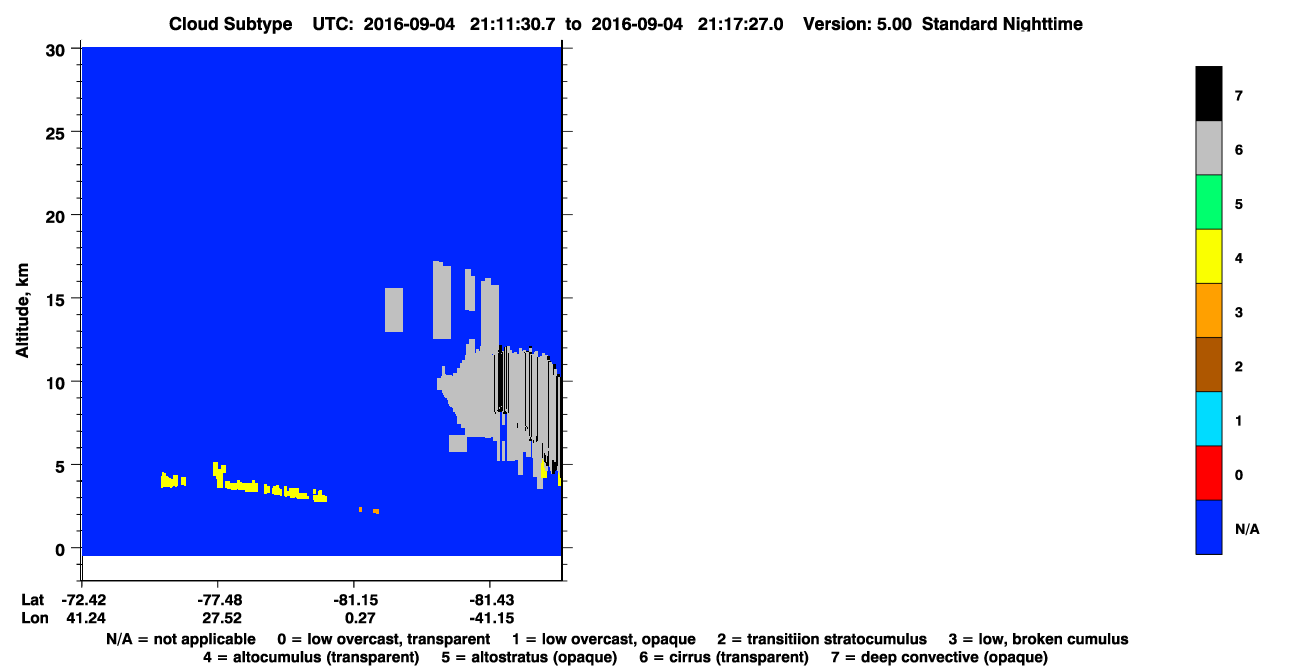 Cloud Subtype UTC: 2016-09-04 21:11:30.7 to 2016-09-04 21:17:27.0 Version: 5.00 Standard Nighttime

Altitude, km

30
25
20
15
10
5
0

Lat -72.42 -77.48 -81.15 -81.43
Lon 41.24 27.52 0.27 -41.15

7
6
5
4
3
2
1
0
N/A

N/A = not applicable 0 = low overcast, transparent 1 = low overcast, opaque 2 = transitiion stratocumulus 3 = low, broken cumulus
4 = altocumulus (transparent) 5 = altostratus (opaque) 6 = cirrus (transparent) 7 = deep convective (opaque)